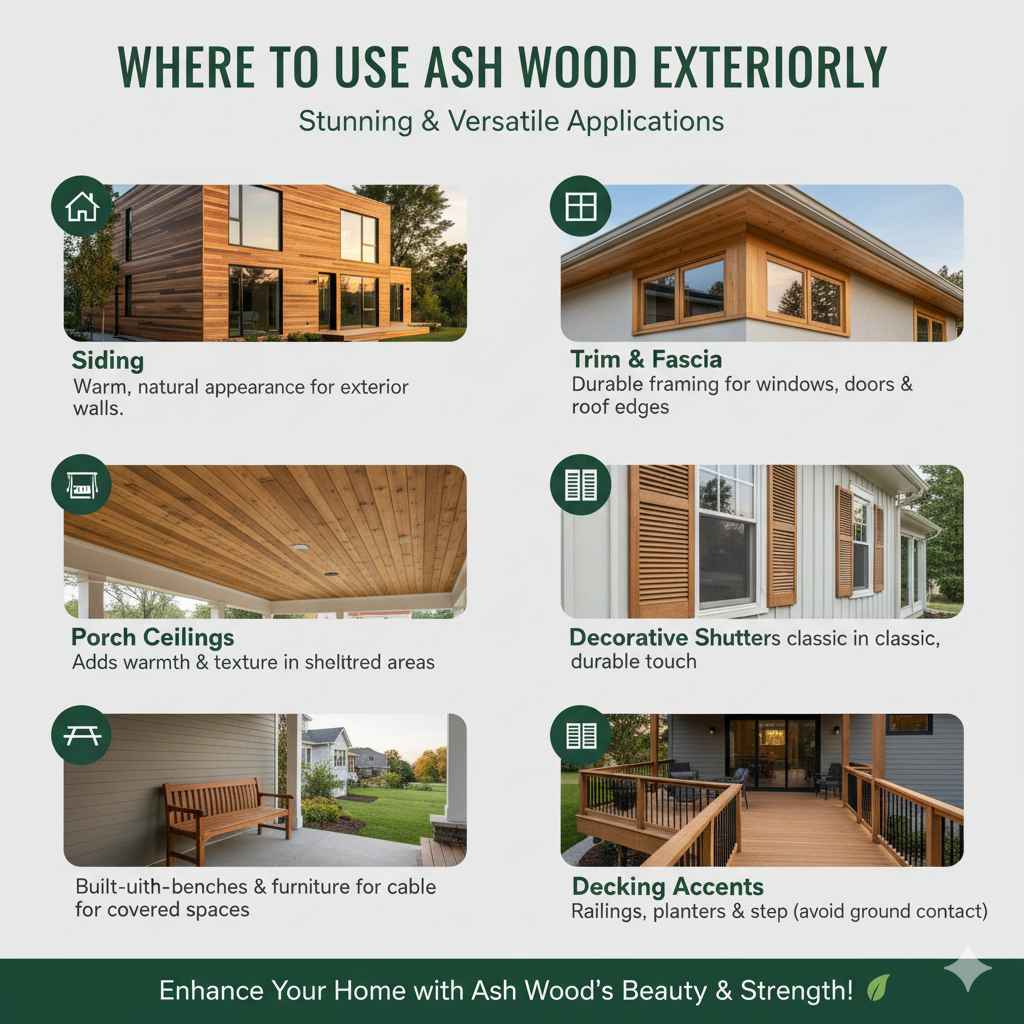 WHERE TO USE ASH WOOD EXTERIORLY

Stunning & Versatile Applications

Siding
Warm, natural appearance for exterior walls.

Trim & Fascia
Durable framing for windows, doors & roof edges

Porch Ceilings
Adds warmth & texture in sheltred areas

Decorative Shutters classic in classic, durable touch

Built-uith-benches & furniture for cable for covered spaces

Decking Accents
Railings, planters & step (avoid ground contact)

Enhance Your Home with Ash Wood's Beauty & Strength!